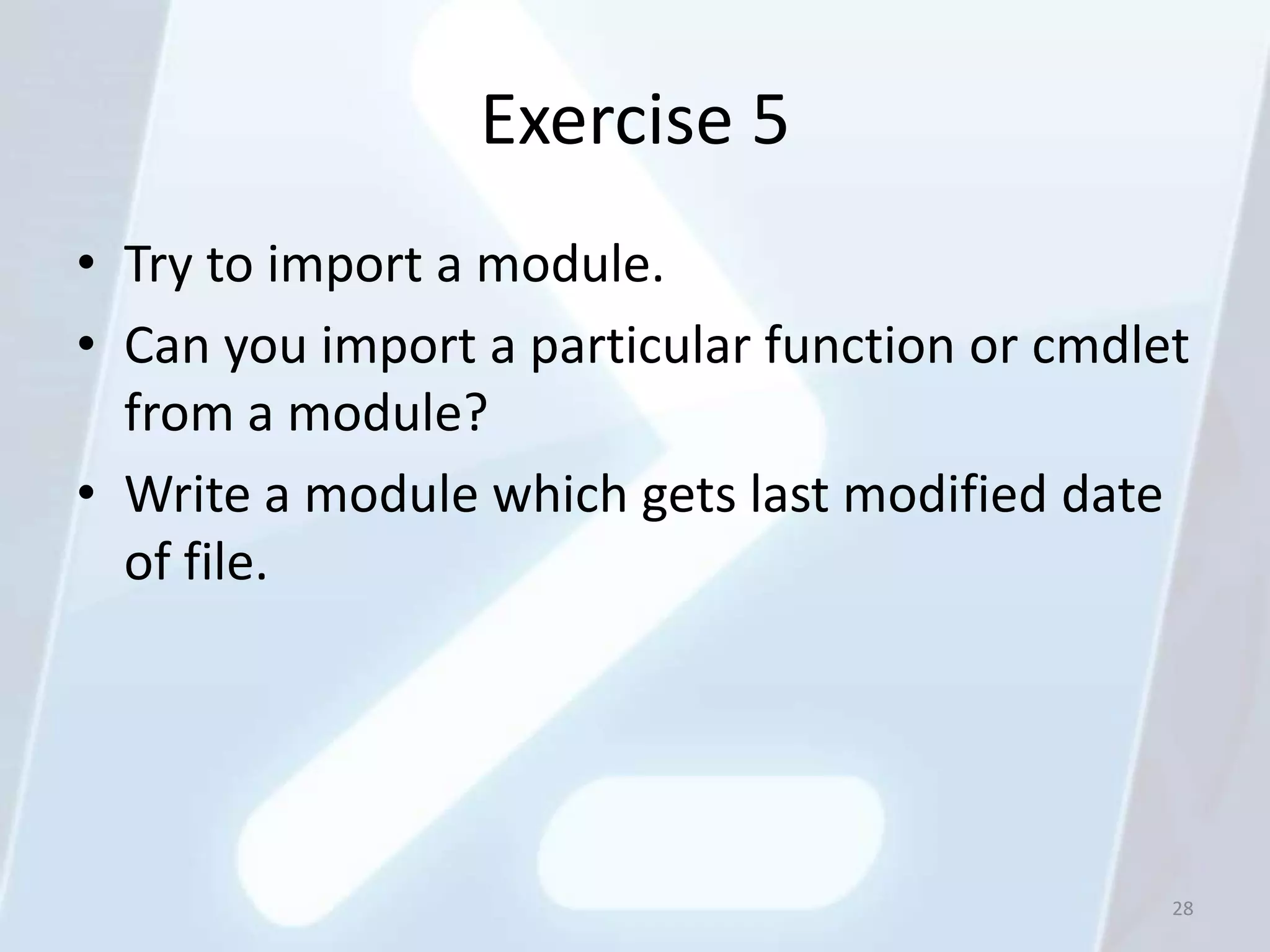 Exercise 5

• Try to import a module.
• Can you import a particular function or cmdlet from a module?
• Write a module which gets last modified date of file.

28